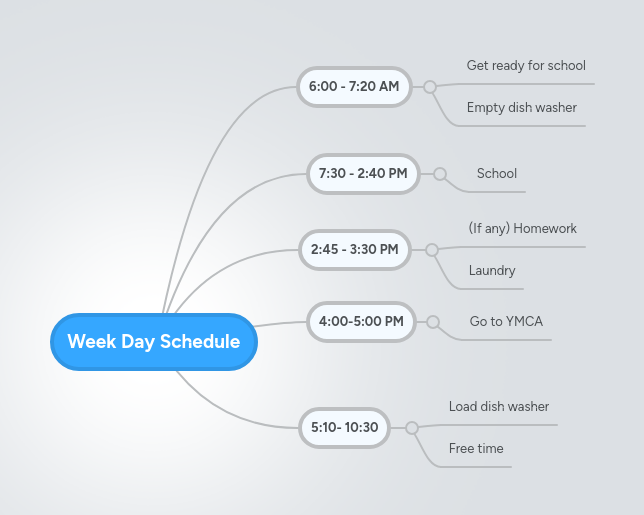 Week Day Schedule

6:00 - 7:20 AM
Get ready for school
Empty dish washer

7:30 - 2:40 PM
School

2:45 - 3:30 PM
(If any) Homework
Laundry

4:00-5:00 PM
Go to YMCA

5:10- 10:30
Load dish washer
Free time